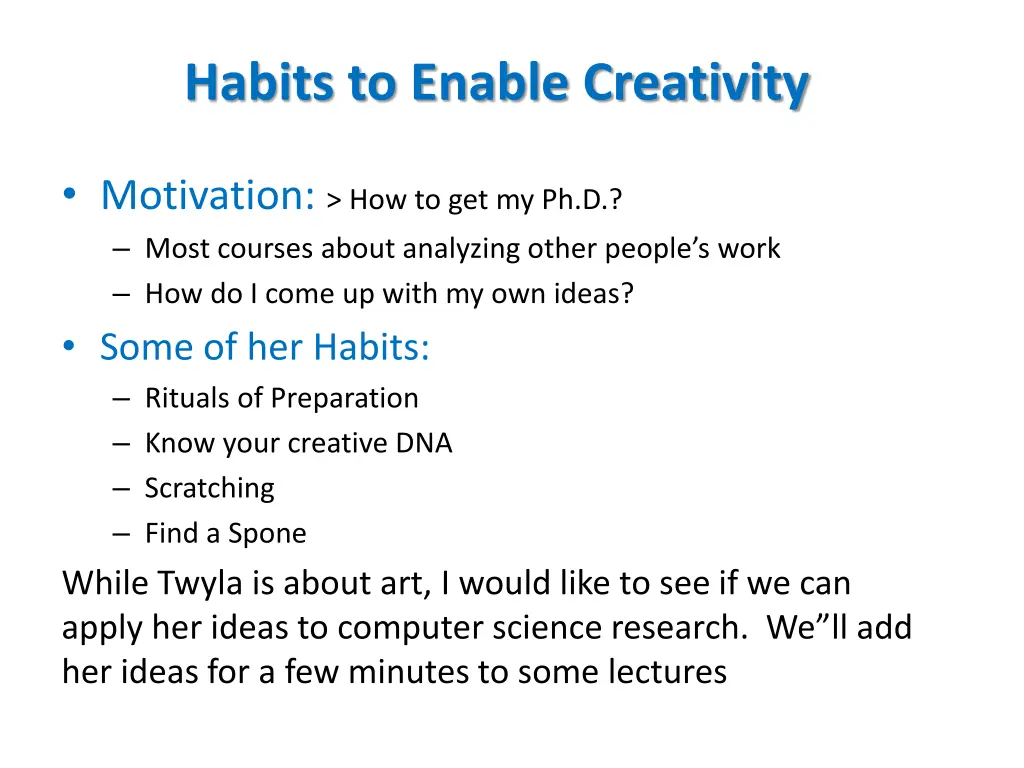 Habits to Enable Creativity

• Motivation: > How to get my Ph.D.?
– Most courses about analyzing other people’s work
– How do I come up with my own ideas?

• Some of her Habits:
– Rituals of Preparation
– Know your creative DNA
– Scratching
– Find a Spone

While Twyla is about art, I would like to see if we can apply her ideas to computer science research. We”ll add her ideas for a few minutes to some lectures